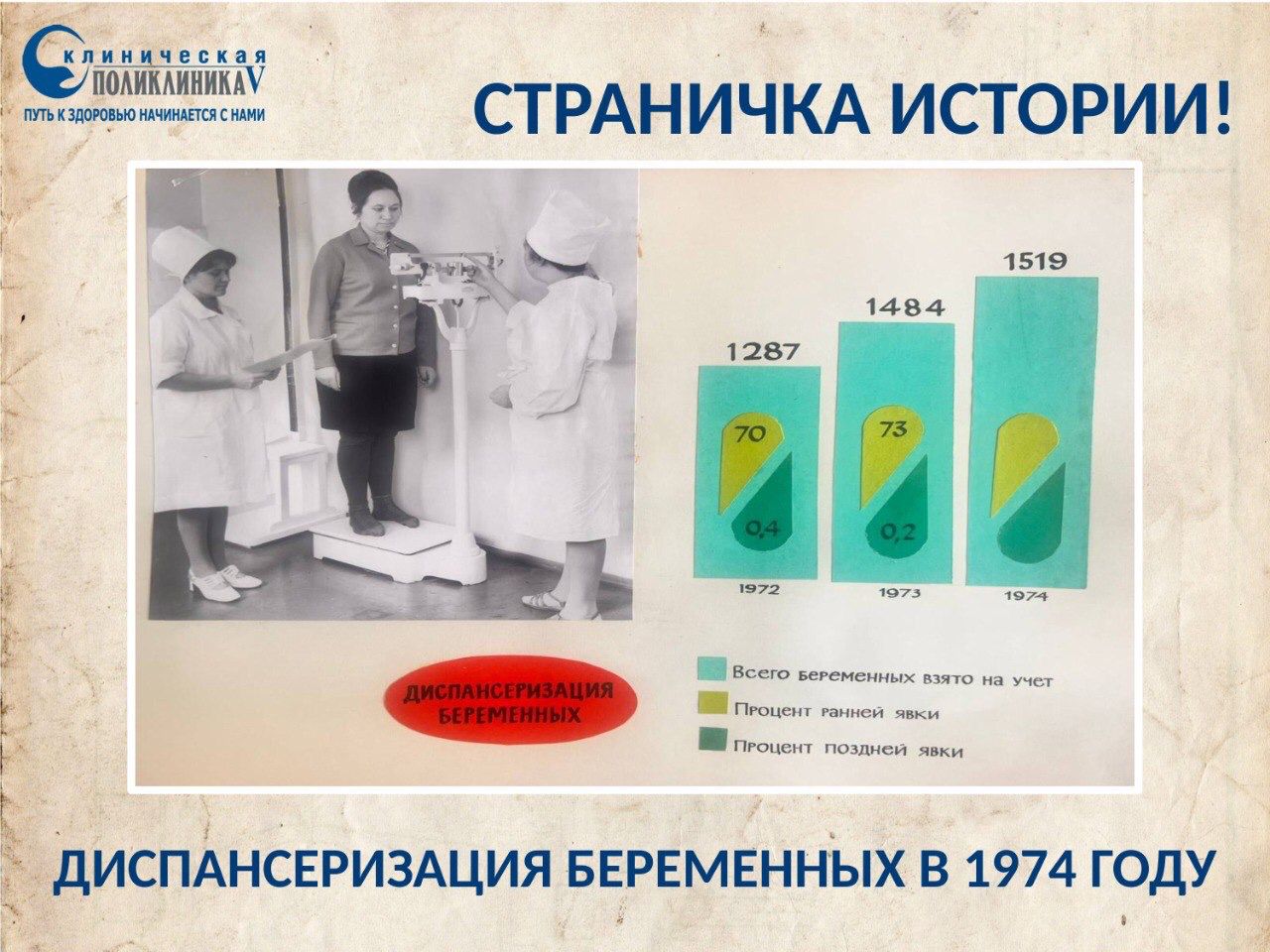 клиническая
ПОЛИКЛИНИКА V
ПУТЬ К ЗДОРОВЬЮ НАЧИНАЕТСЯ С НАМИ

СТРАНИЧКА ИСТОРИИ!

1287
70
0,4
1972

1484
73
0,2
1973

1519
1974

ДИСПАНСЕРИЗАЦИЯ БЕРЕМЕННЫХ

Всего беременных взято на учет
Процент ранней явки
Процент поздней явки

ДИСПАНСЕРИЗАЦИЯ БЕРЕМЕННЫХ В 1974 ГОДУ